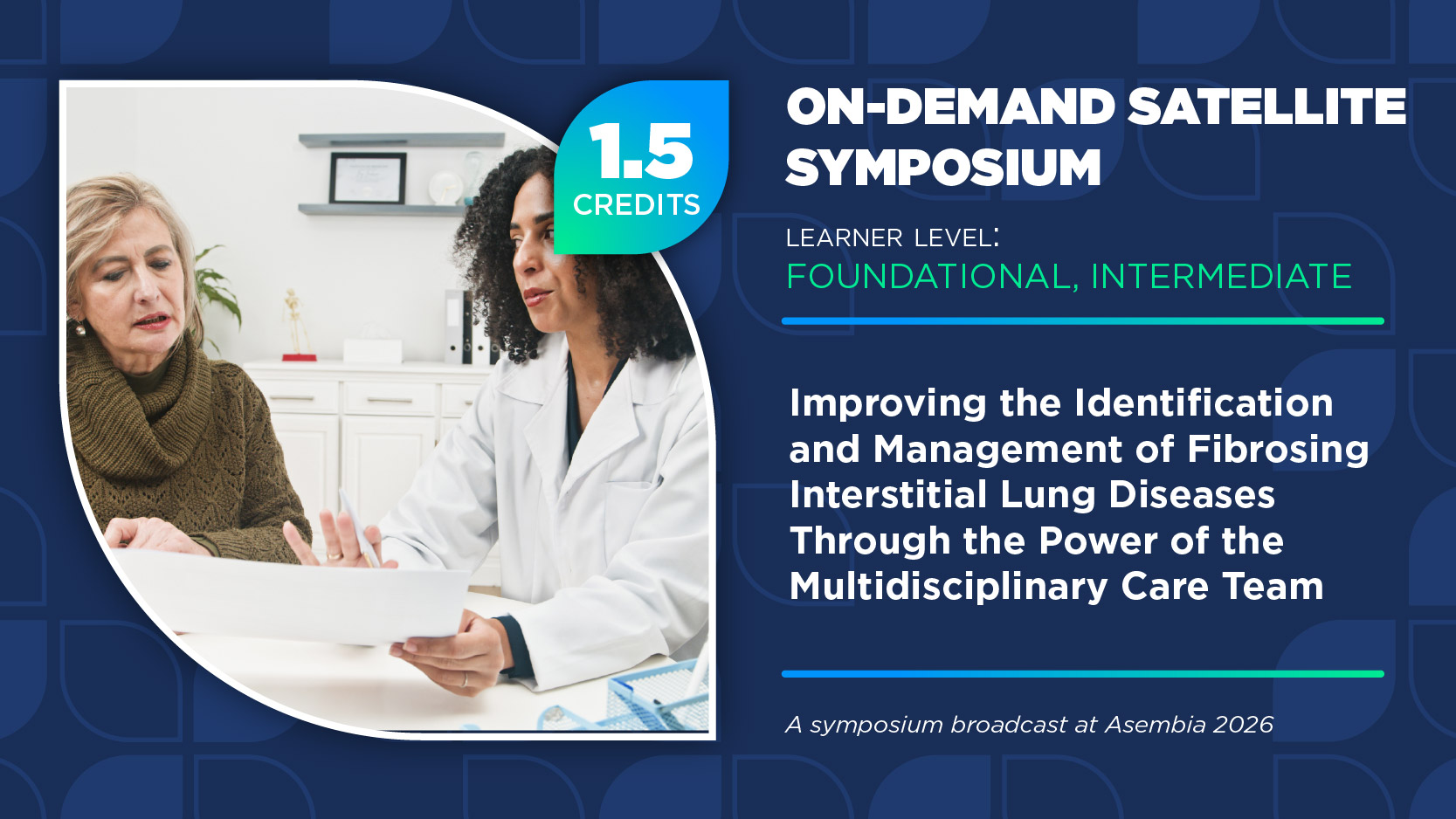 1.5
CREDITS

ON-DEMAND SATELLITE SYMPOSIUM

LEARNER LEVEL:
FOUNDATIONAL, INTERMEDIATE

Improving the Identification and Management of Fibrosing Interstitial Lung Diseases Through the Power of the Multidisciplinary Care Team

A symposium broadcast at Asembia 2026